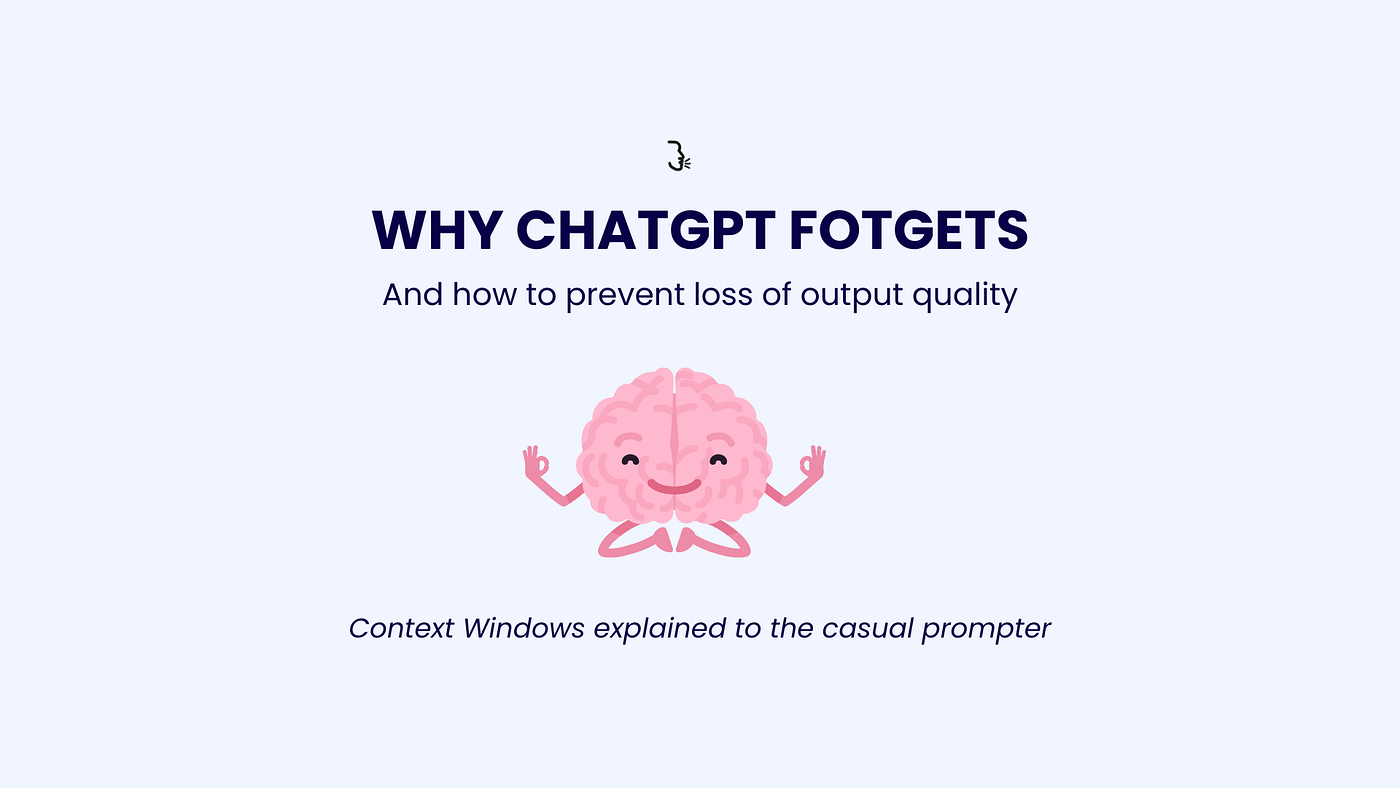 WHY CHATGPT FOTGETS

And how to prevent loss of output quality

Context Windows explained to the casual prompter